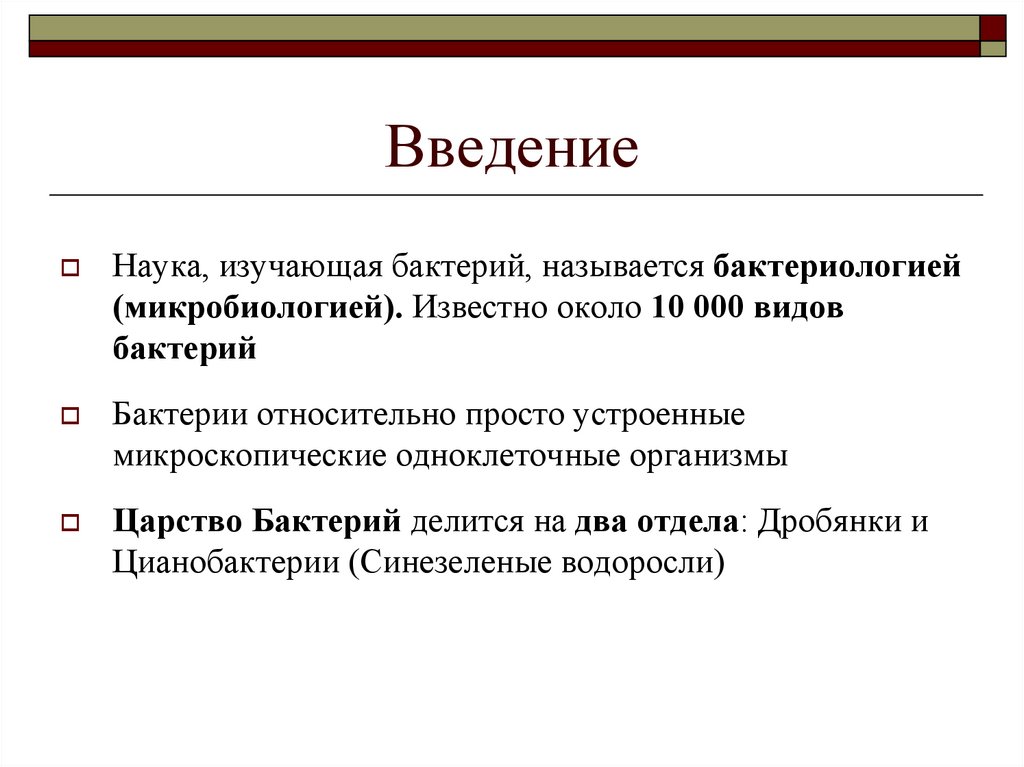 Введение

Наука, изучающая бактерий, называется бактериологией (микробиологией). Известно около 10 000 видов бактерий

Бактерии относительно просто устроенные микроскопические одноклеточные организмы

Царство Бактерий делится на два отдела: Дробянки и Цианобактерии (Синезеленые водоросли)